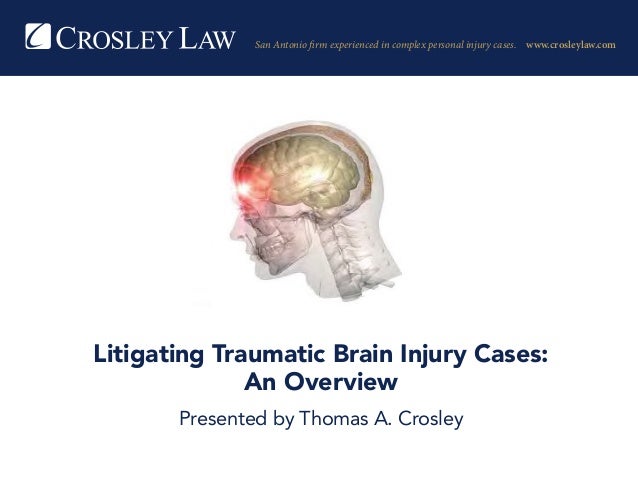 CROSLEY LAW

San Antonio firm experienced in complex personal injury cases. www.crosleylaw.com

Litigating Traumatic Brain Injury Cases: An Overview

Presented by Thomas A. Crosley